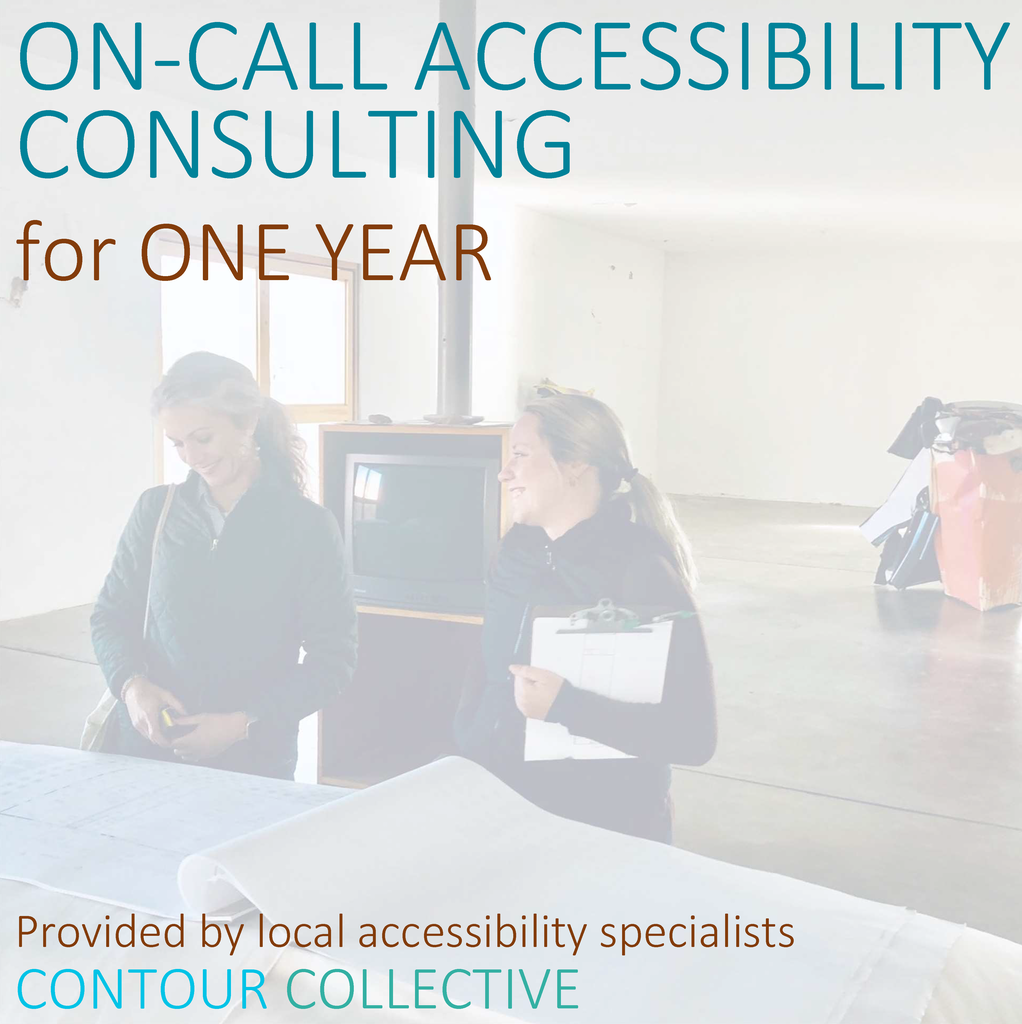 ON-CALL ACCESSIBILITY CONSULTING

for ONE YEAR

Provided by local accessibility specialists
CONTOUR COLLECTIVE